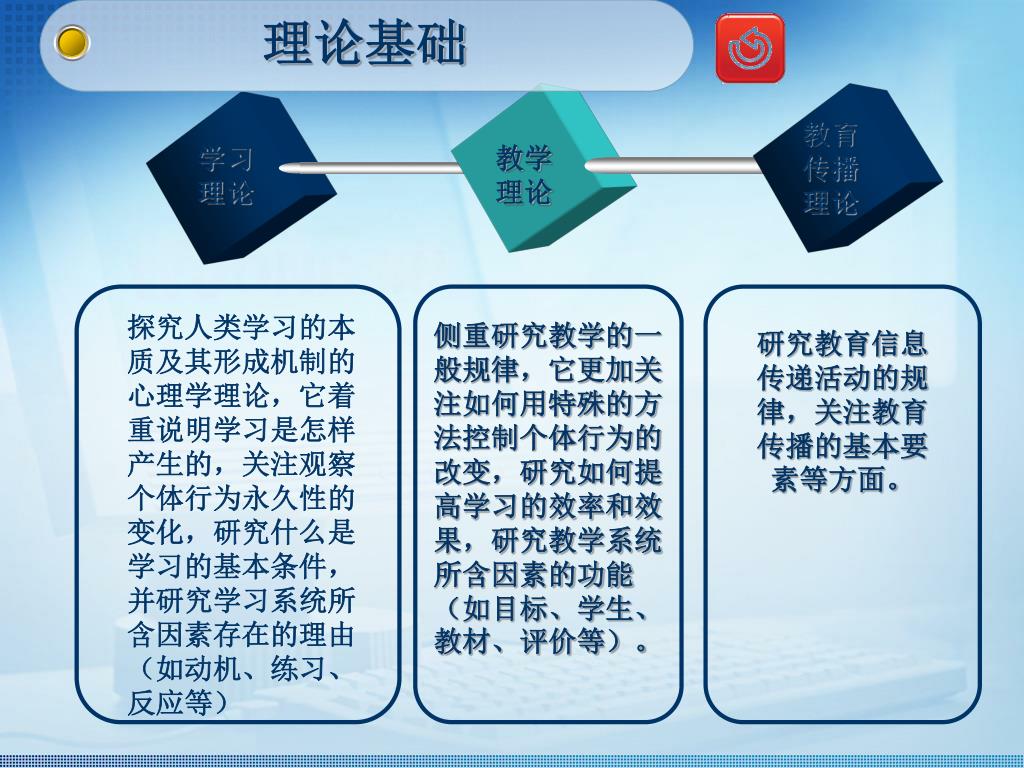 理论基础

学习理论

教学理论

教育传播理论

探究人类学习的本质及其形成机制的心理学理论，它着重说明学习是怎样产生的，关注观察个体行为永久性的变化，研究什么是学习的基本条件，并研究学习系统所含因素存在的理由（如动机、练习、反应等）

侧重研究教学的一般规律，它更加关注如何用特殊的方法控制个体行为的改变，研究如何提高学习的效率和效果，研究教学系统所含因素的功能（如目标、学生、教材、评价等）。

研究教育信息传递活动的规律，关注教育传播的基本要素等方面。